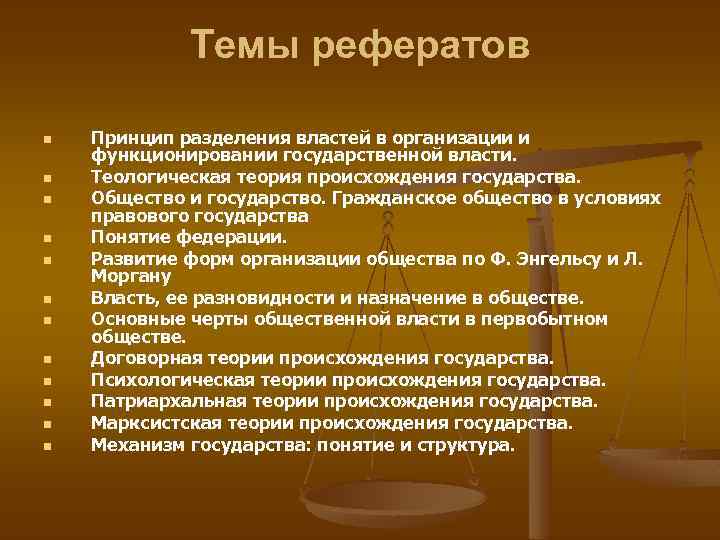 Темы рефератов

- Принцип разделения властей в организации и функционировании государственной власти.
- Теологическая теория происхождения государства.
- Общество и государство. Гражданское общество в условиях правового государства
- Понятие федерации.
- Развитие форм организации общества по Ф. Энгельсу и Л. Моргану
- Власть, ее разновидности и назначение в обществе.
- Основные черты общественной власти в первобытном обществе.
- Договорная теории происхождения государства.
- Психологическая теории происхождения государства.
- Патриархальная теории происхождения государства.
- Марксистская теории происхождения государства.
- Механизм государства: понятие и структура.